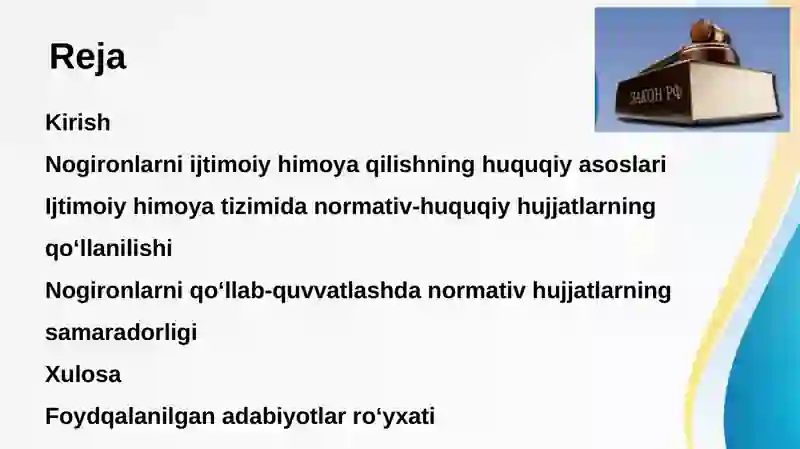 Reja

ЗАКОН РФ

Kirish

Nogironlarni ijtimoiy himoya qilishning huquqiy asoslari

Ijtimoiy himoya tizimida normativ-huquqiy hujjatlarning qo‘llanilishi

Nogironlarni qo‘llab-quvvatlashda normativ hujjatlarning samaradorligi

Xulosa

Foydqalanilgan adabiyotlar ro‘yxati